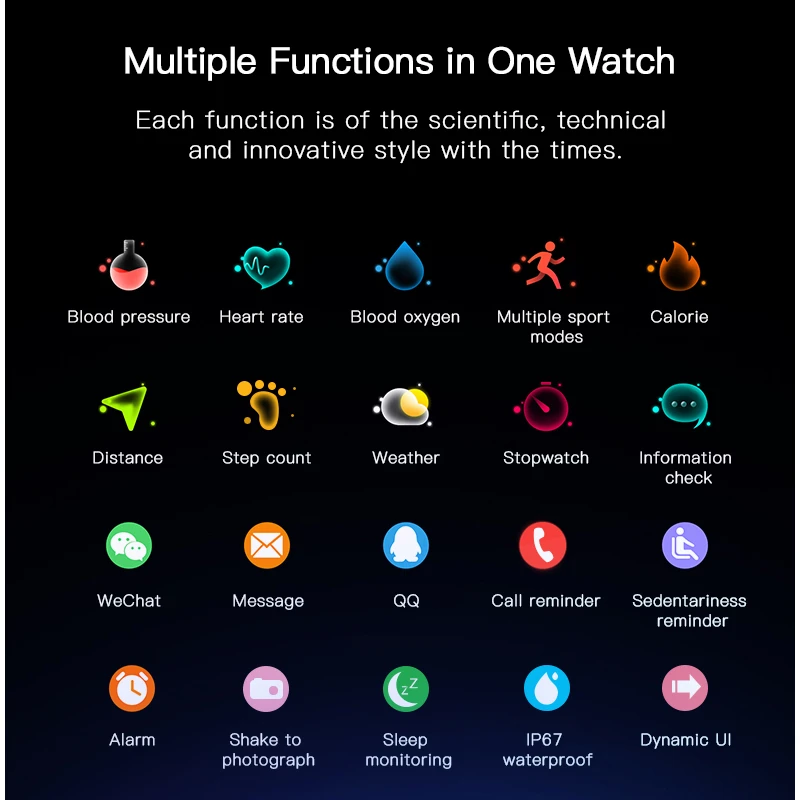 Multiple Functions in One Watch

Each function is of the scientific, technical and innovative style with the times.

Blood pressure

Heart rate

Blood oxygen

Multiple sport modes

Calorie

Distance

Step count

Weather

Stopwatch

Information check

WeChat

Message

QQ

Call reminder

Sedentariness reminder

Alarm

Shake to photograph

Sleep monitoring

IP67 waterproof

Dynamic UI